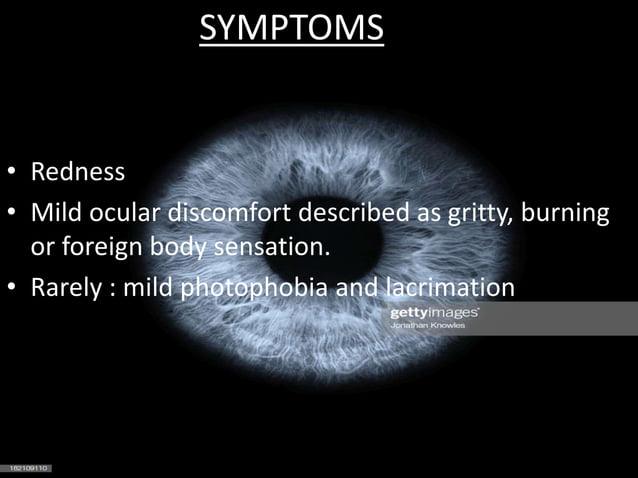 SYMPTOMS

• Redness
• Mild ocular discomfort described as gritty, burning or foreign body sensation.
• Rarely : mild photophobia and lacrimation

gettyimages
Jonathan Knowles

182109110